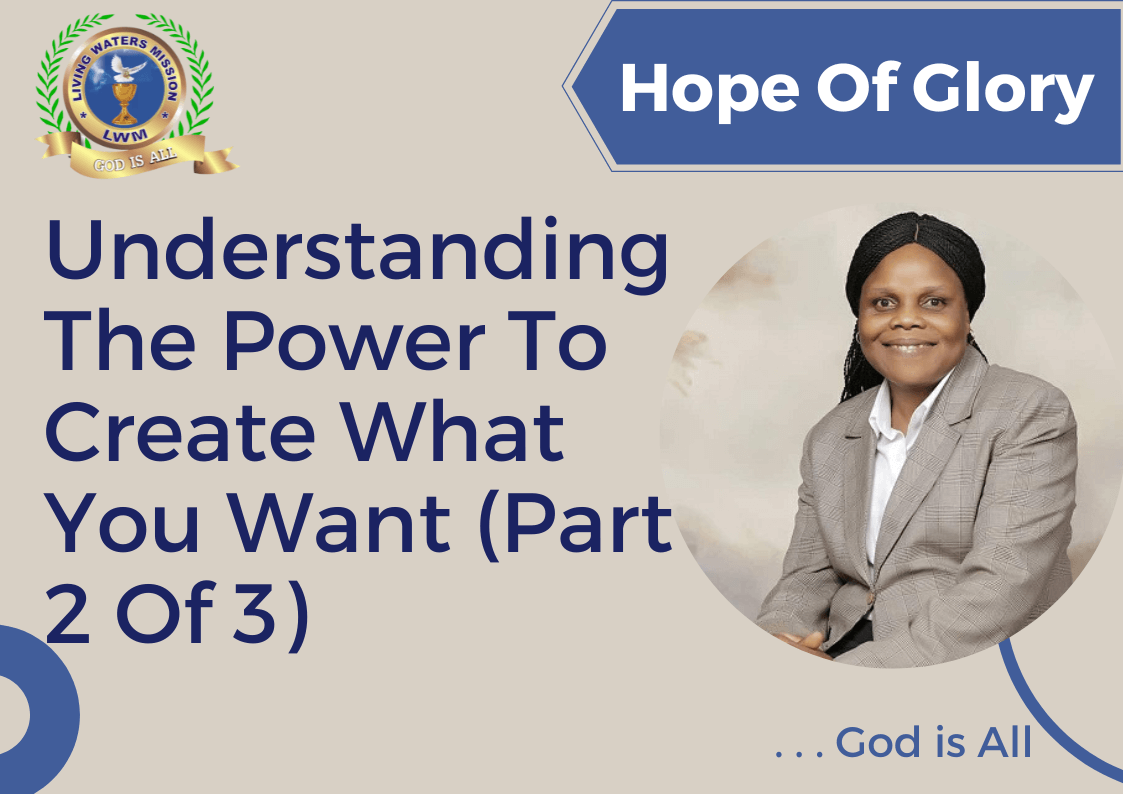 LIVING WATERS MISSION
LWM
GOD IS ALL

Hope Of Glory

Understanding The Power To Create What You Want (Part 2 Of 3)

. . . God is All